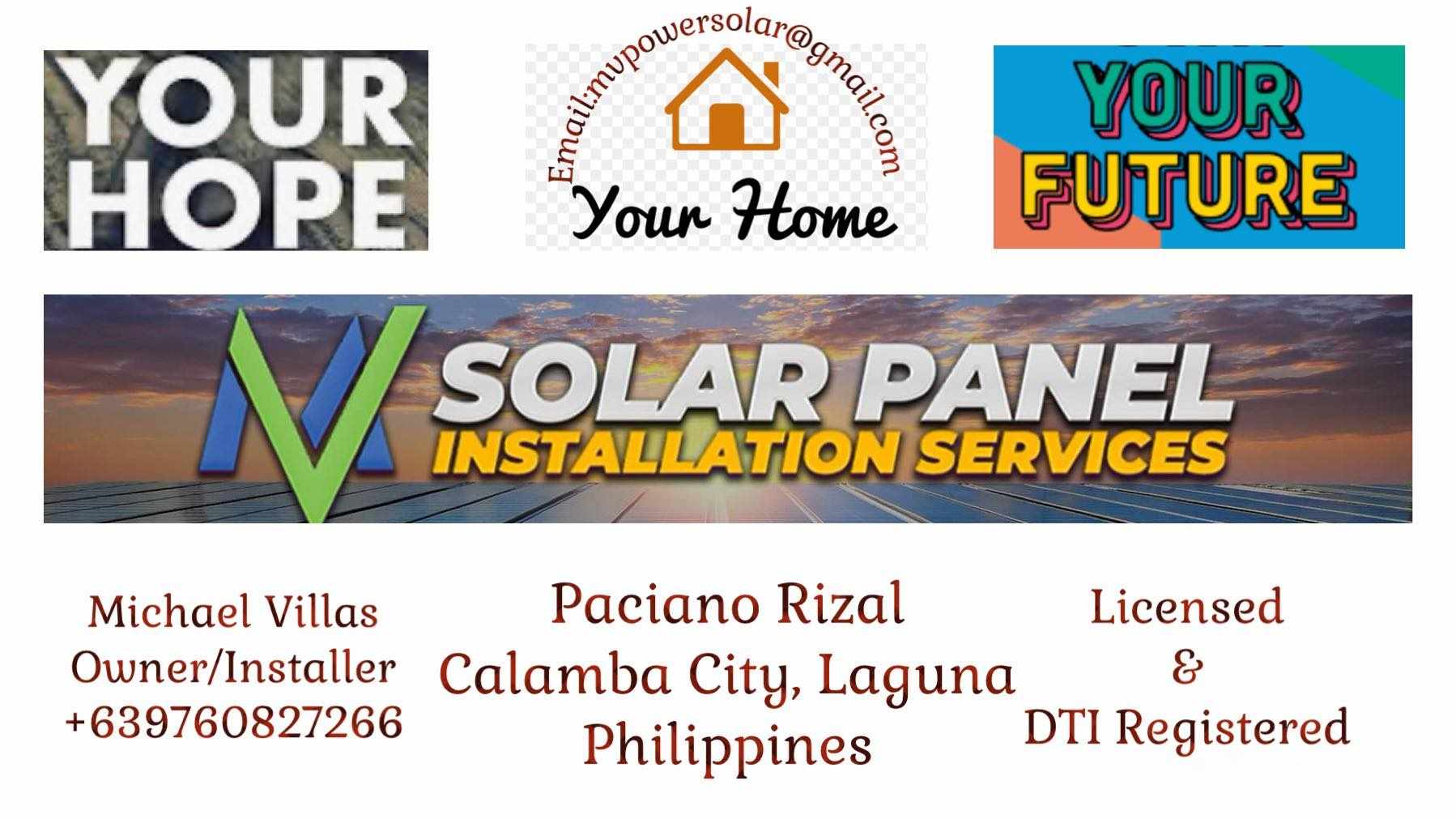 YOUR HOPE

Email:mvpowersolar@gmail.com
Your Home

YOUR FUTURE

MV SOLAR PANEL
INSTALLATION SERVICES

Michael Villas
Owner/Installer
+639760827266

Paciano Rizal
Calamba City, Laguna
Philippines

Licensed
&
DTI Registered